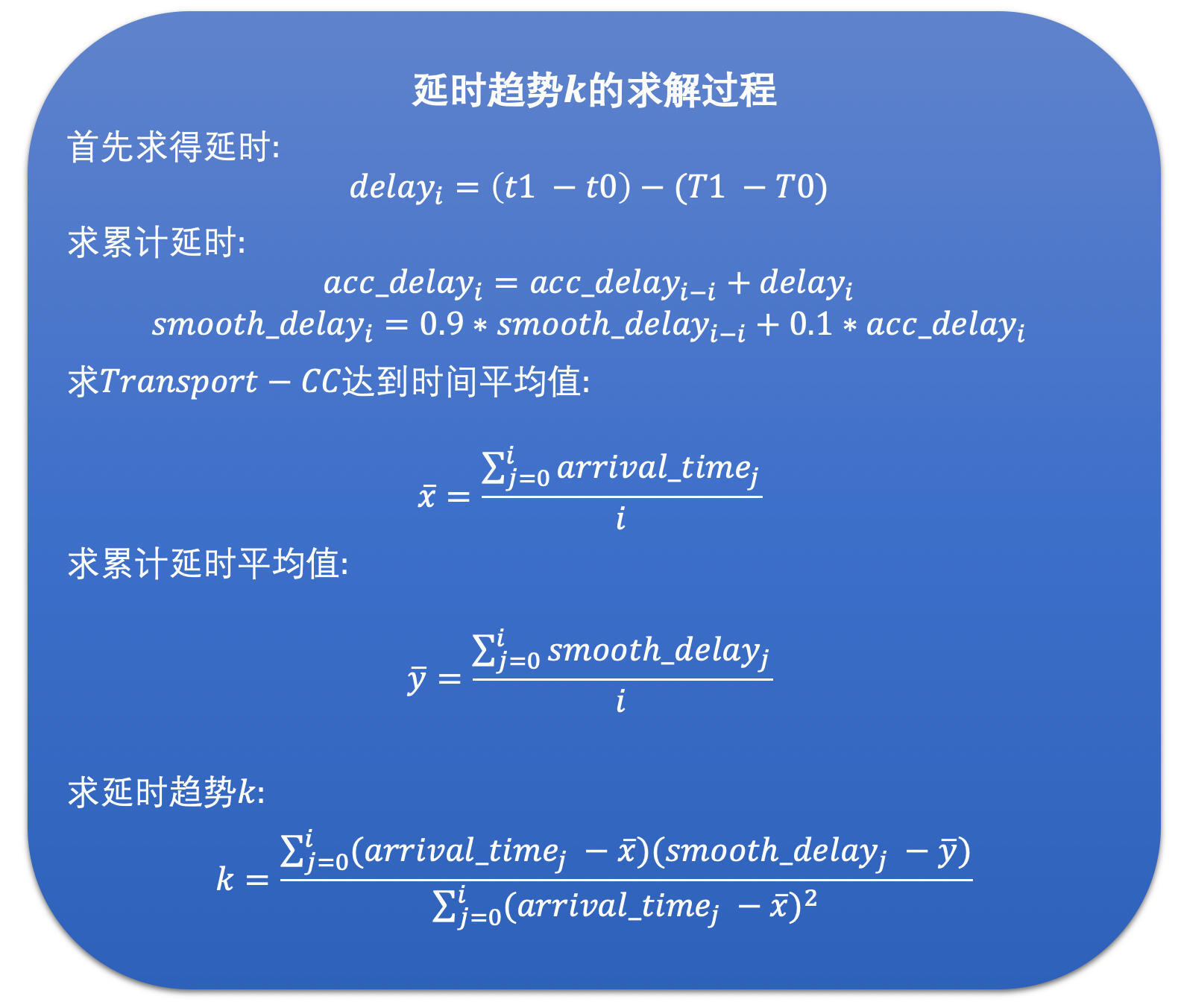 延时趋势$k$的求解过程

首先求得延时:

$delay_i = (t1 - t0) - (T1 - T0)$

求累计延时:

$acc\_delay_i = acc\_delay_{i-i} + delay_i$

$smooth\_delay_i = 0.9 * smooth\_delay_{i-i} + 0.1 * acc\_delay_i$

求$Transport - CC$达到时间平均值:

$\bar{x} = \frac{\sum_{j=0}^{i} arrival\_time_j}{i}$

求累计延时平均值:

$\bar{y} = \frac{\sum_{j=0}^{i} smooth\_delay_j}{i}$

求延时趋势$k$:

$k = \frac{\sum_{j=0}^{i}(arrival\_time_j - \bar{x})(smooth\_delay_j - \bar{y})}{\sum_{j=0}^{i}(arrival\_time_j - \bar{x})^2}$